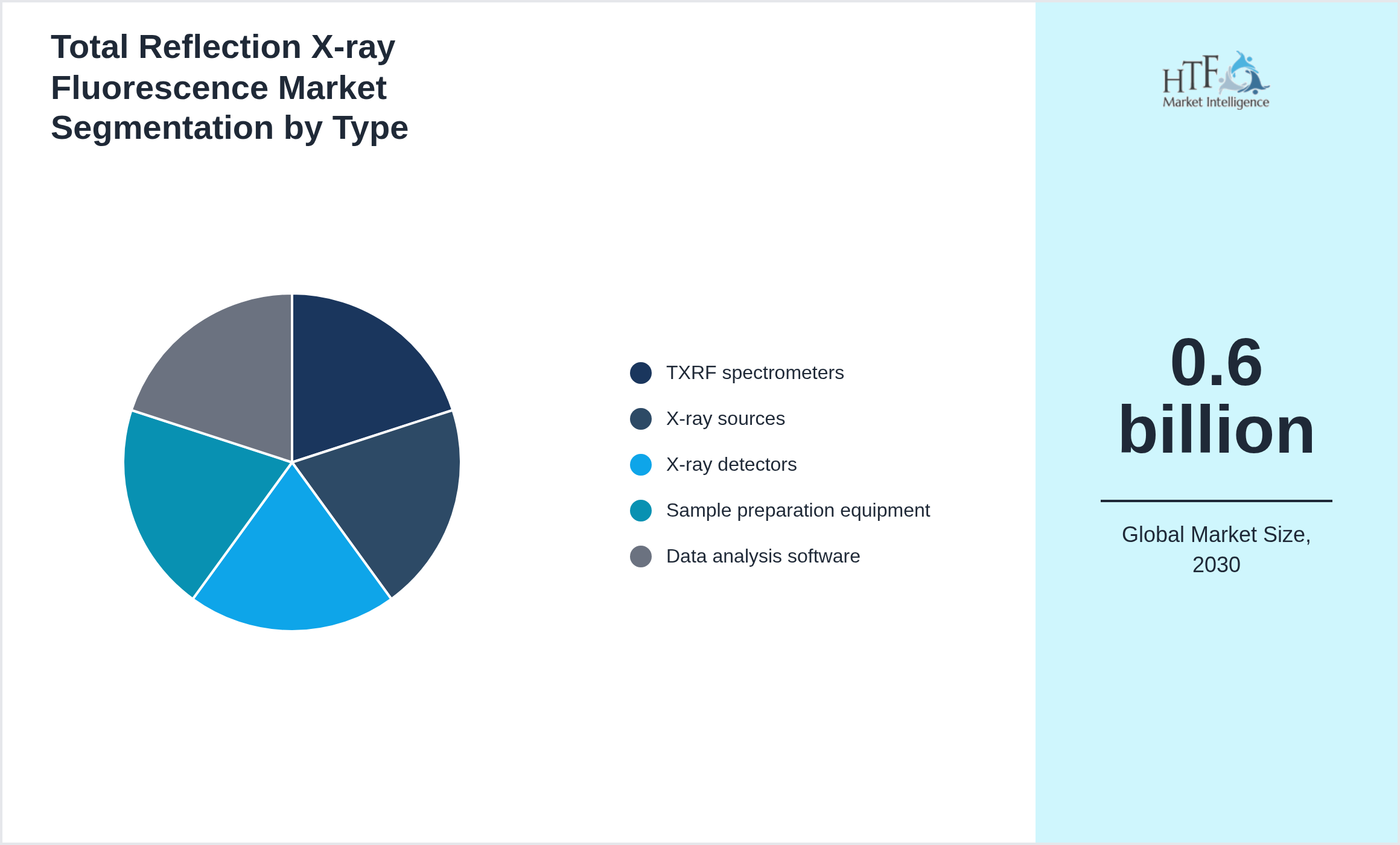 Total Reflection X-ray Fluorescence Market Segmentation by Type

TXRF spectrometers
X-ray sources
X-ray detectors
Sample preparation equipment
Data analysis software

HTF
Market Intelligence

0.6 billion

Global Market Size, 2030